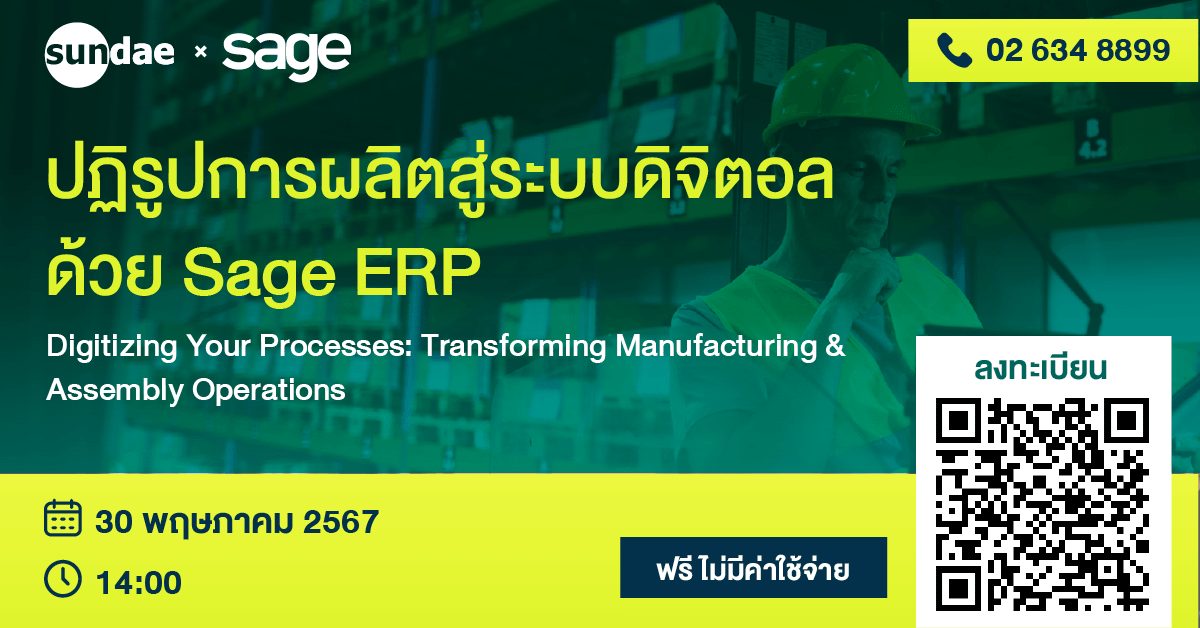 sundae × sage

02 634 8899

ปฏิรูปการผลิตสู่ระบบดิจิตอล ด้วย Sage ERP

Digitizing Your Processes: Transforming Manufacturing & Assembly Operations

ลงทะเบียน

30 พฤษภาคม 2567

14:00

ฟรี ไม่มีค่าใช้จ่าย